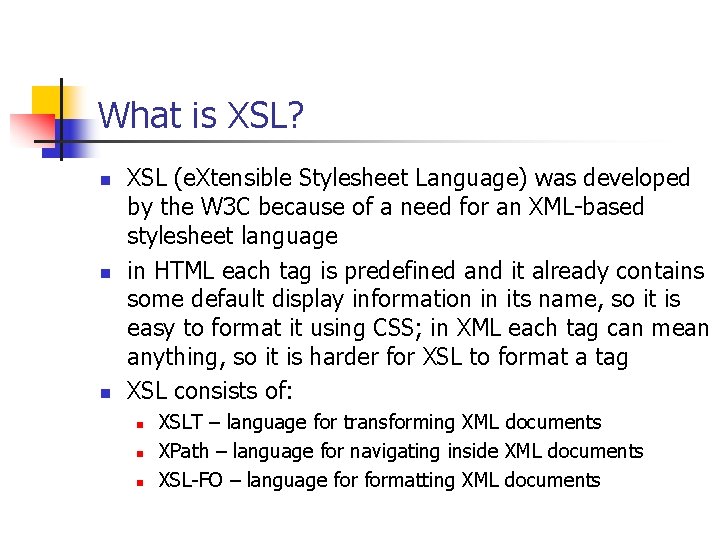 What is XSL?

- XSL (eXtensible Stylesheet Language) was developed by the W3C because of a need for an XML-based stylesheet language
- in HTML each tag is predefined and it already contains some default display information in its name, so it is easy to format it using CSS; in XML each tag can mean anything, so it is harder for XSL to format a tag
- XSL consists of:
  - XSLT – language for transforming XML documents
  - XPath – language for navigating inside XML documents
  - XSL-FO – language for formatting XML documents